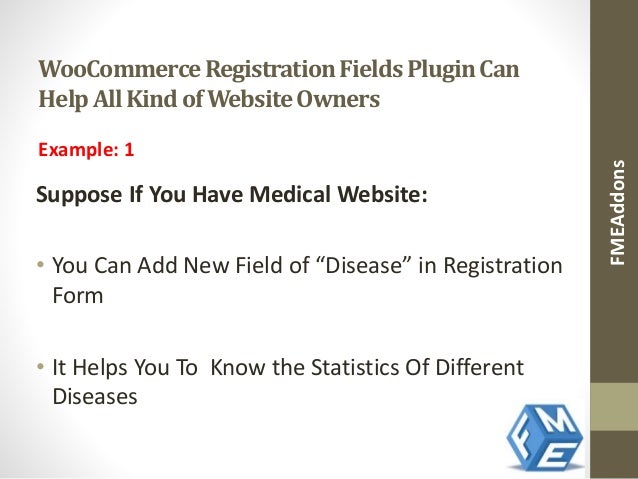 WooCommerce Registration Fields Plugin Can Help All Kind of Website Owners

Example: 1

Suppose If You Have Medical Website:

• You Can Add New Field of “Disease” in Registration Form

• It Helps You To Know the Statistics Of Different Diseases

FMEAddons

FME